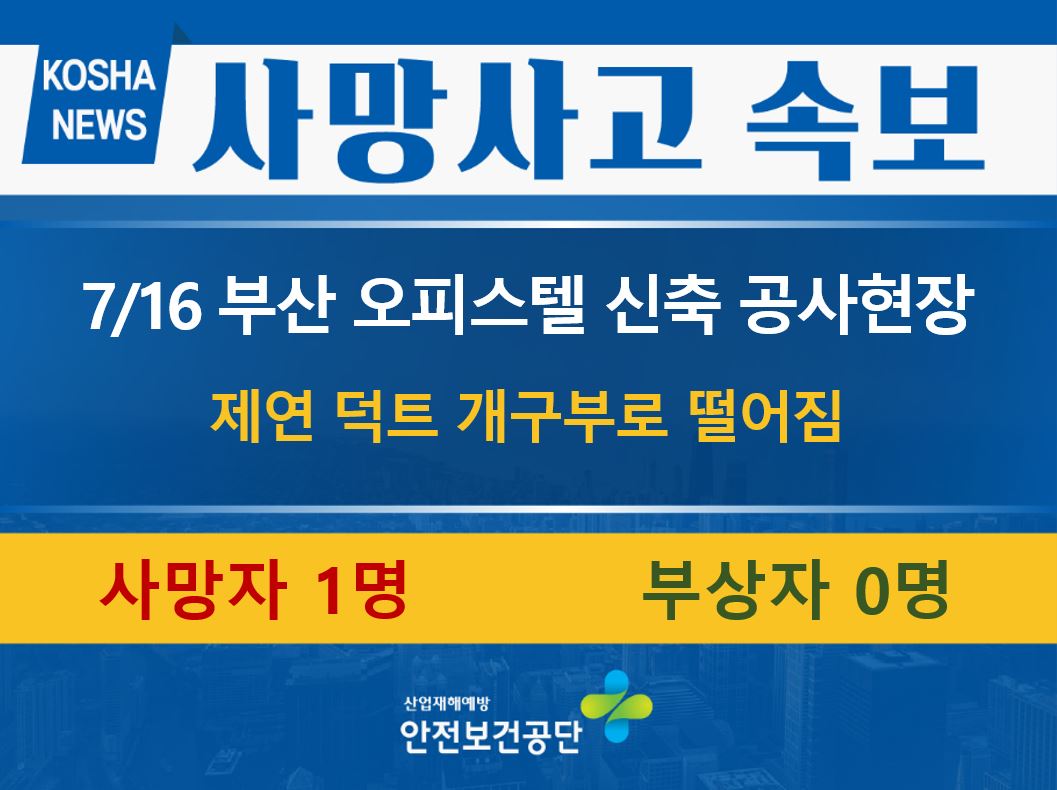 KOSHA NEWS

사망사고 속보

7/16 부산 오피스텔 신축 공사현장

제연 덕트 개구부로 떨어짐

사망자 1명

부상자 0명

산업재해예방
안전보건공단